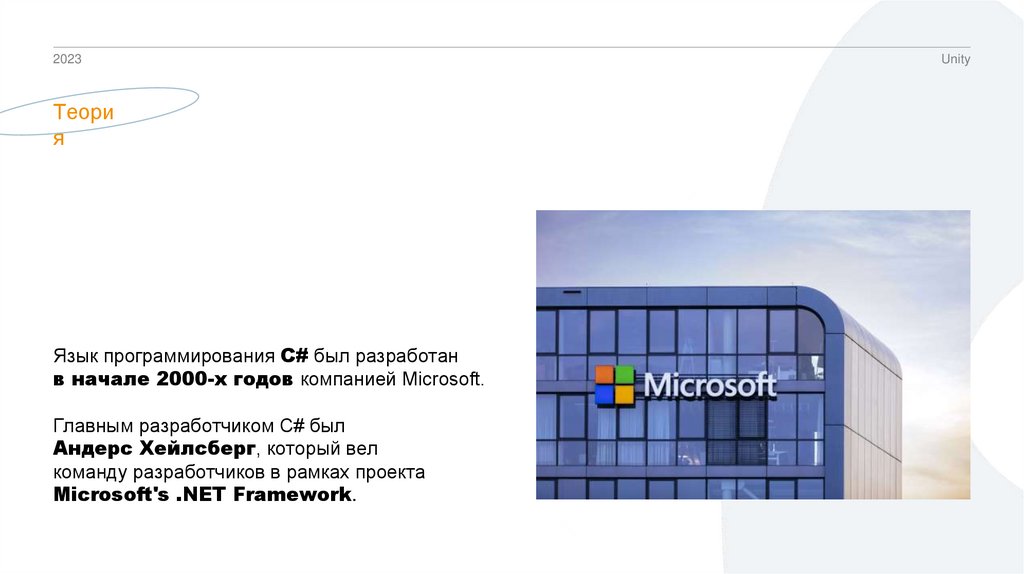 2023

Unity

Теори
я

Язык программирования C# был разработан в начале 2000-х годов компанией Microsoft.

Главным разработчиком C# был Андерс Хейлсберг, который вел команду разработчиков в рамках проекта Microsoft's .NET Framework.

Microsoft